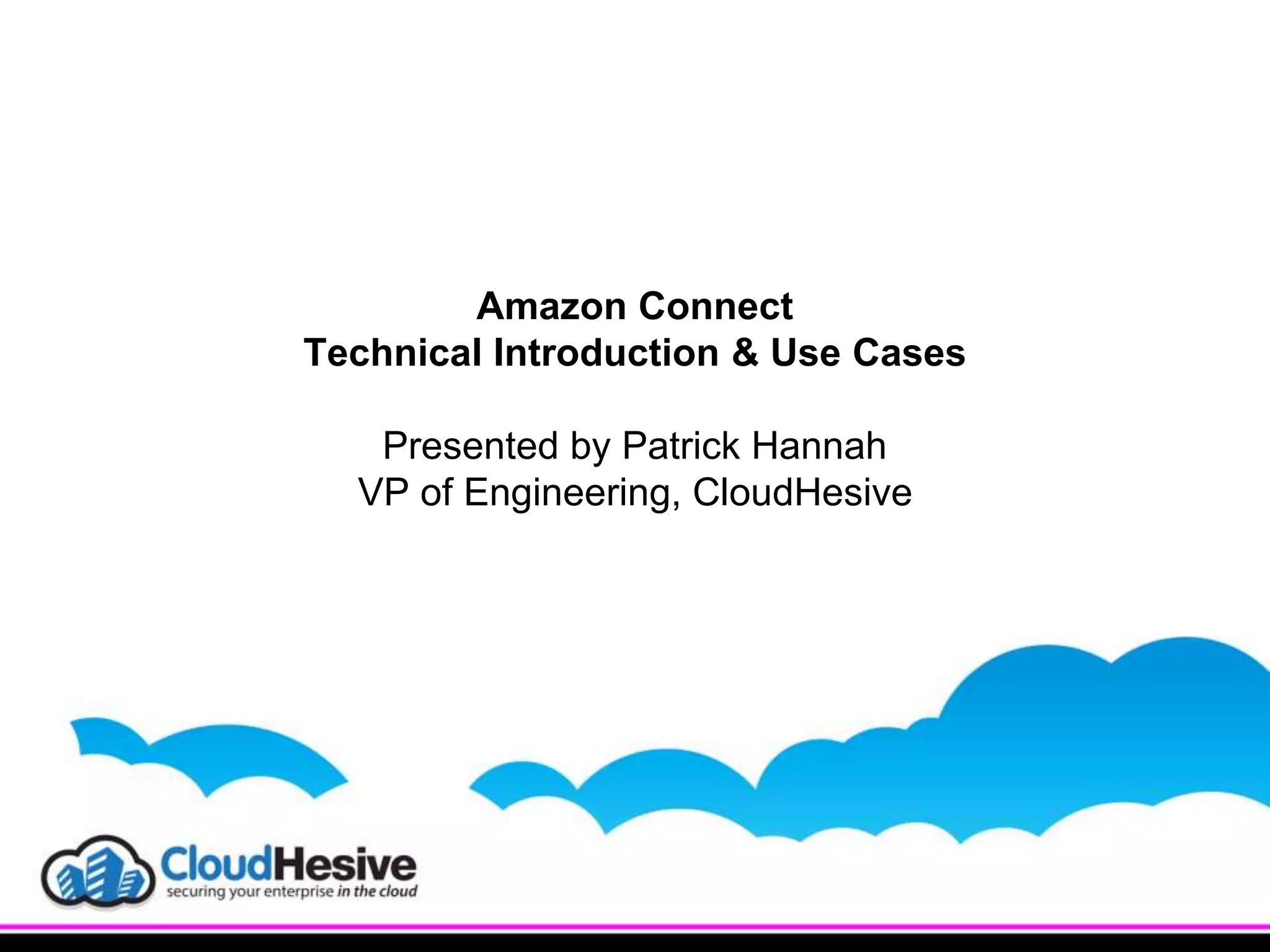 Amazon Connect
Technical Introduction & Use Cases

Presented by Patrick Hannah
VP of Engineering, CloudHesive

CloudHesive
securing your enterprise in the cloud